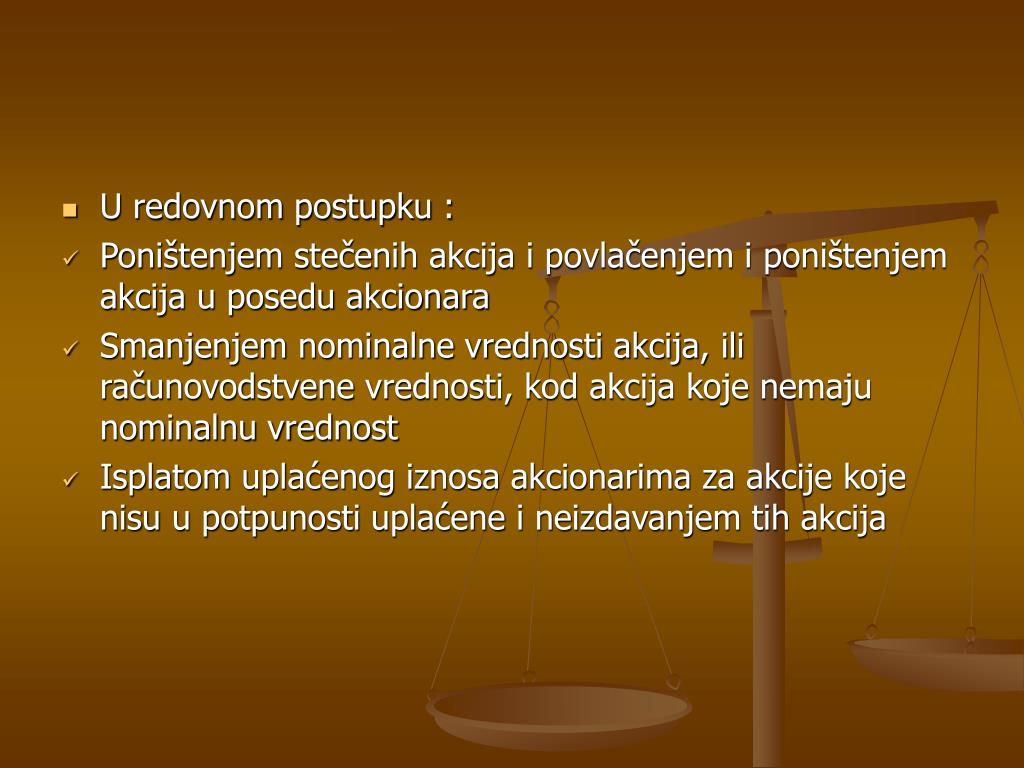 U redovnom postupku :

Poništenjem stečenih akcija i povlačenjem i poništenjem akcija u posedu akcionara

Smanjenjem nominalne vrednosti akcija, ili računovodstvene vrednosti, kod akcija koje nemaju nominalnu vrednost

Isplatom uplaćenog iznosa akcionarima za akcije koje nisu u potpunosti uplaćene i neizdavanjem tih akcija